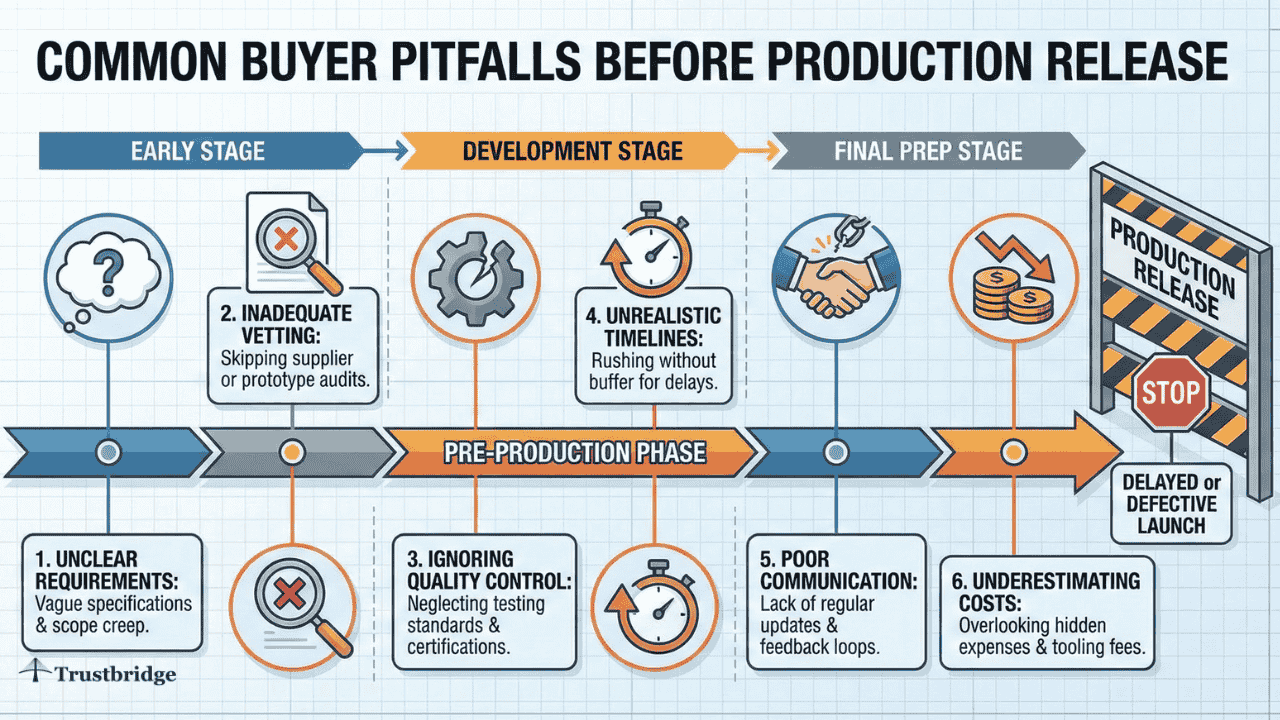 COMMON BUYER PITFALLS BEFORE PRODUCTION RELEASE

EARLY STAGE

DEVELOPMENT STAGE

FINAL PREP STAGE

2. INADEQUATE VETTING: Skipping supplier or prototype audits.

4. UNREALISTIC TIMELINES: Rushing without buffer for delays.

PRODUCTION RELEASE

STOP

PRE-PRODUCTION PHASE

DELAYED or DEFECTIVE LAUNCH

1. UNCLEAR REQUIREMENTS: Vague specifications & scope creep.

3. IGNORING QUALITY CONTROL: Neglecting testing standards & certifications.

5. POOR COMMUNICATION: Lack of regular updates & feedback loops.

6. UNDERESTIMATING COSTS: Overlooking hidden expenses & tooling fees.

Trustbridge